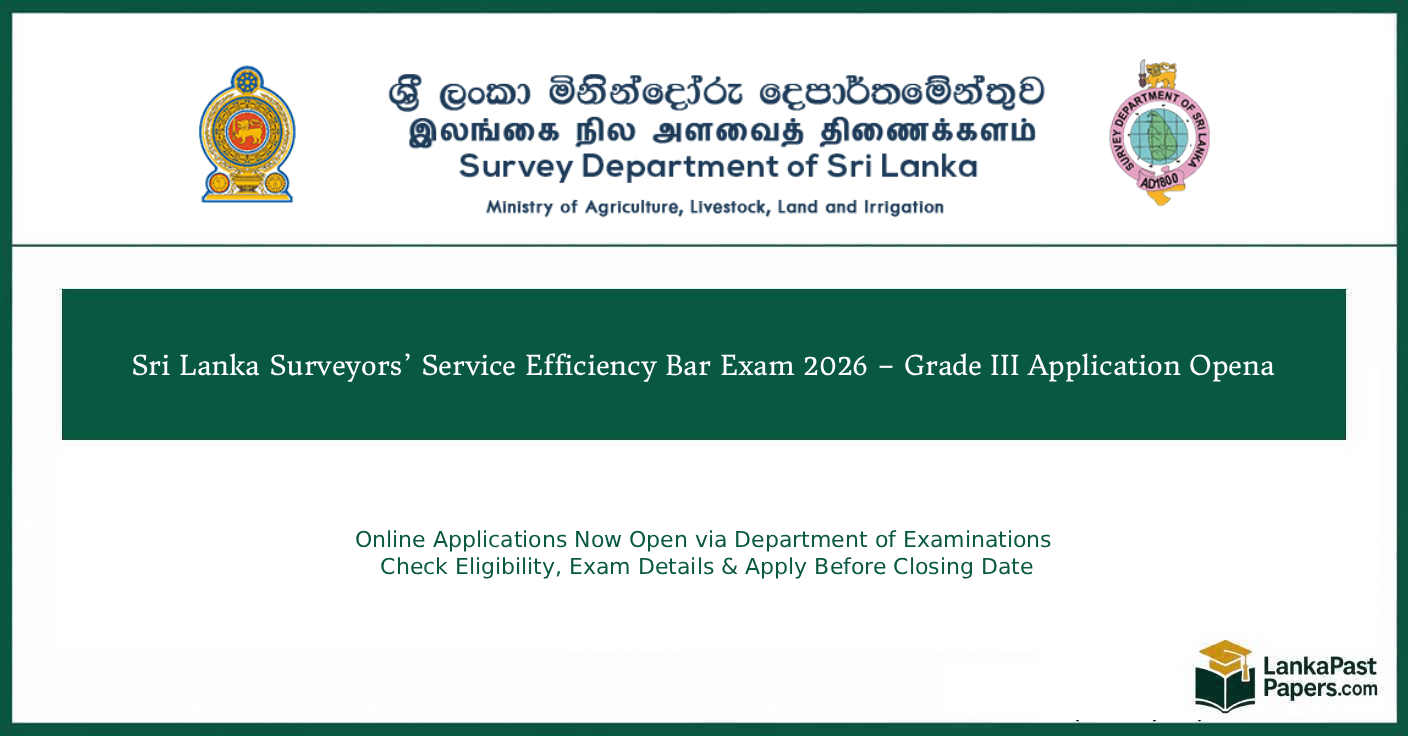 ශ්‍රී ලංකා මිනින්දෝරු දෙපාර්තමේන්තුව
இலங்கை நில அளவைத் திணைக்களம்
Survey Department of Sri Lanka
Ministry of Agriculture, Livestock, Land and Irrigation

SURVEY DEPARTMENT OF SRI LANKA
AD1800

Sri Lanka Surveyors' Service Efficiency Bar Exam 2026 – Grade III Application Opena

Online Applications Now Open via Department of Examinations
Check Eligibility, Exam Details & Apply Before Closing Date

LankaPast Papers.com